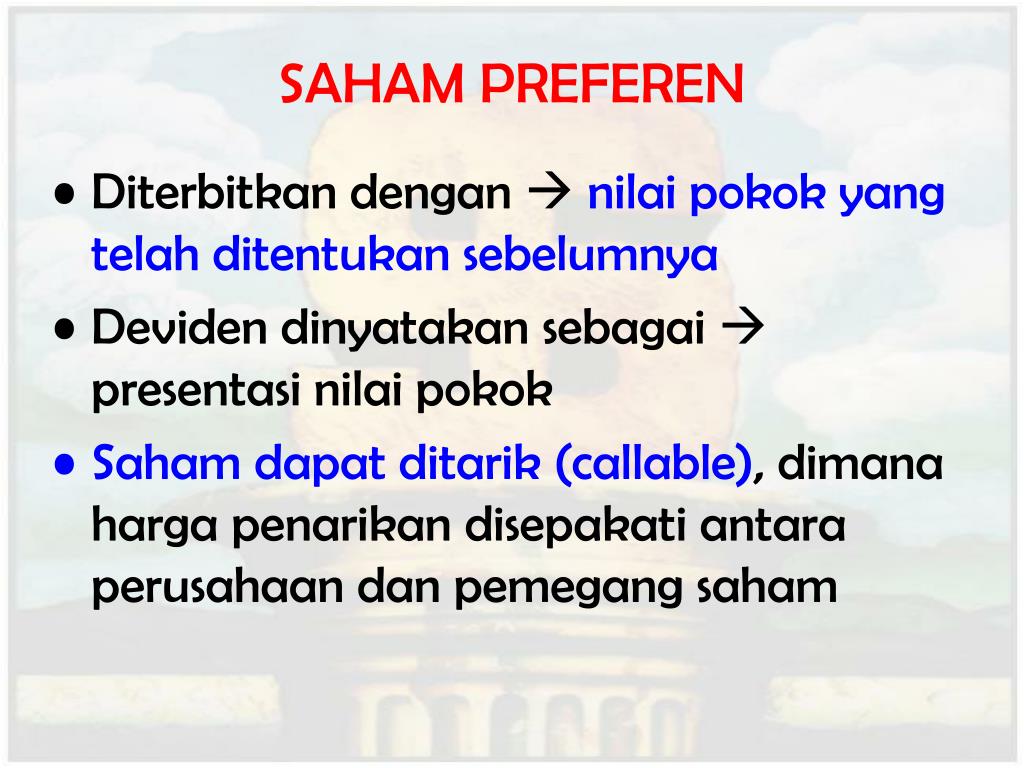 SAHAM PREFEREN

• Diterbitkan dengan → nilai pokok yang telah ditentukan sebelumnya

• Deviden dinyatakan sebagai → presentasi nilai pokok

• Saham dapat ditarik (callable), dimana harga penarikan disepakati antara perusahaan dan pemegang saham